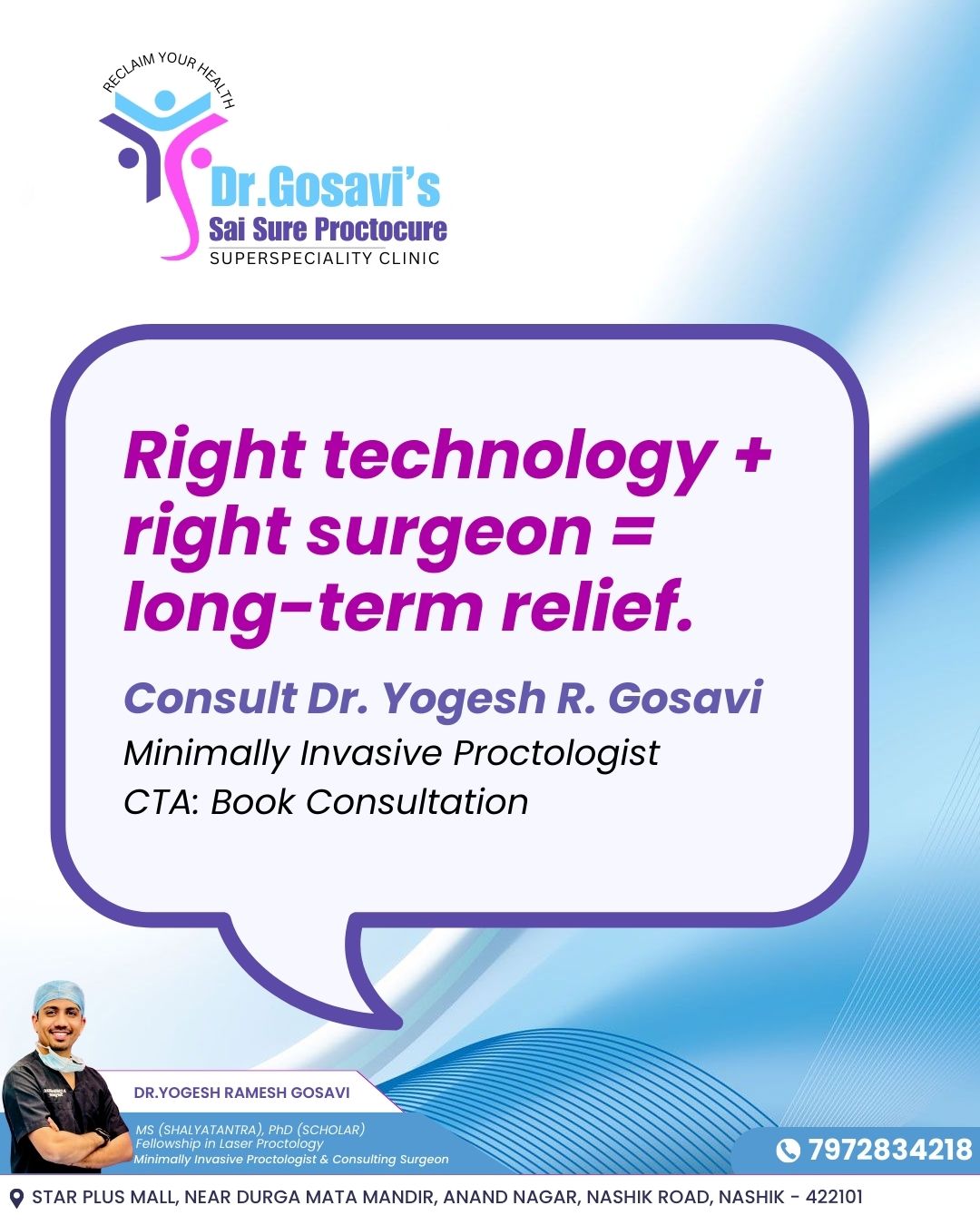 RECLAIM YOUR HEALTH
Dr.Gosavi's
Sai Sure Proctocure
SUPERSPECIALITY CLINIC

Right technology + right surgeon = long-term relief.

Consult Dr. Yogesh R. Gosavi
Minimally Invasive Proctologist
CTA: Book Consultation

DR.YOGESH RAMESH GOSAVI
MS (SHALYATANTRA), PhD (SCHOLAR)
Fellowship in Laser Proctology
Minimally Invasive Proctologist & Consulting Surgeon

7972834218

STAR PLUS MALL, NEAR DURGA MATA MANDIR, ANAND NAGAR, NASHIK ROAD, NASHIK - 422101